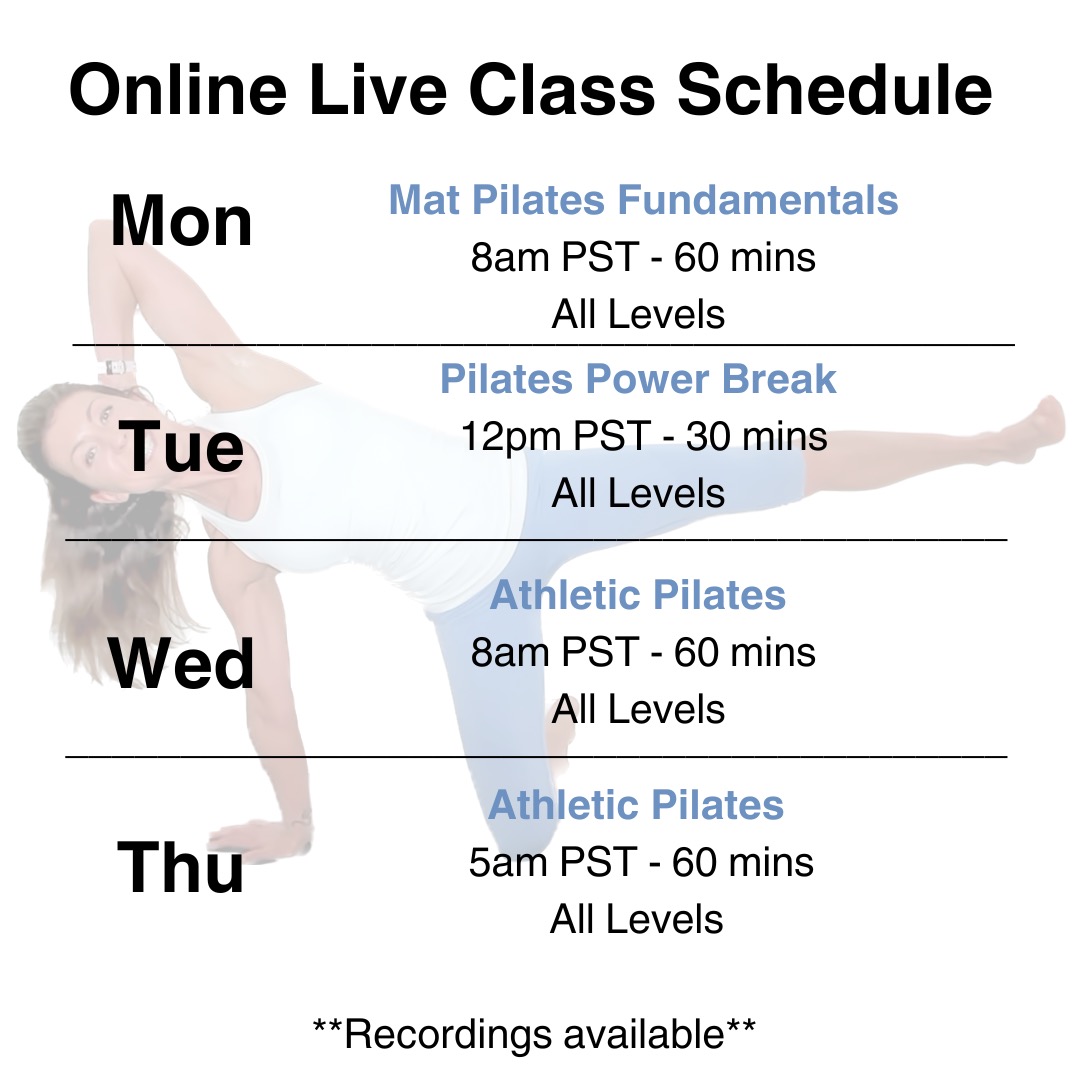 Online Live Class Schedule

Mon
Mat Pilates Fundamentals
8am PST - 60 mins
All Levels

Tue
Pilates Power Break
12pm PST - 30 mins
All Levels

Wed
Athletic Pilates
8am PST - 60 mins
All Levels

Thu
Athletic Pilates
5am PST - 60 mins
All Levels

**Recordings available**